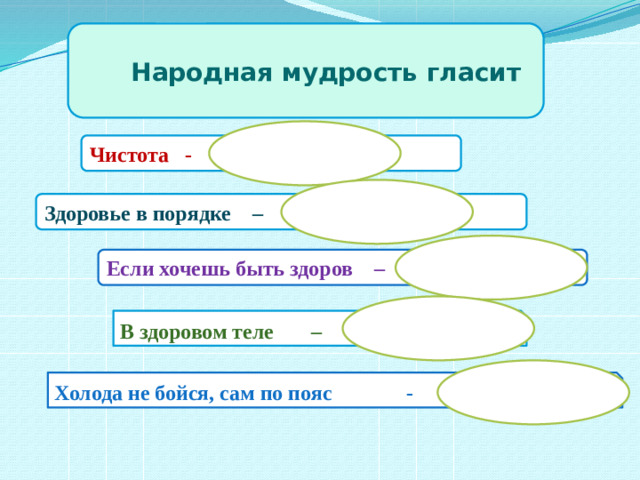 Народная мудрость гласит

Чистота -

Здоровье в порядке –

Если хочешь быть здоров –

В здоровом теле –

Холода не бойся, сам по пояс -